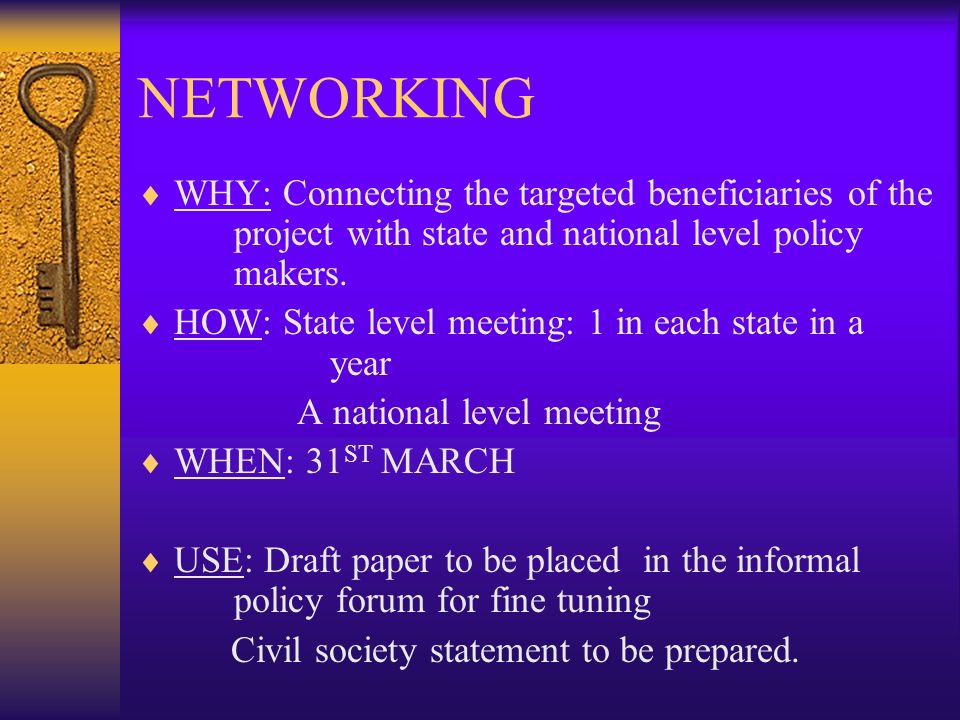 NETWORKING

♦ WHY: Connecting the targeted beneficiaries of the project with state and national level policy makers.

♦ HOW: State level meeting: 1 in each state in a year

A national level meeting

♦ WHEN: 31$^{ST}$ MARCH

♦ USE: Draft paper to be placed in the informal policy forum for fine tuning

Civil society statement to be prepared.